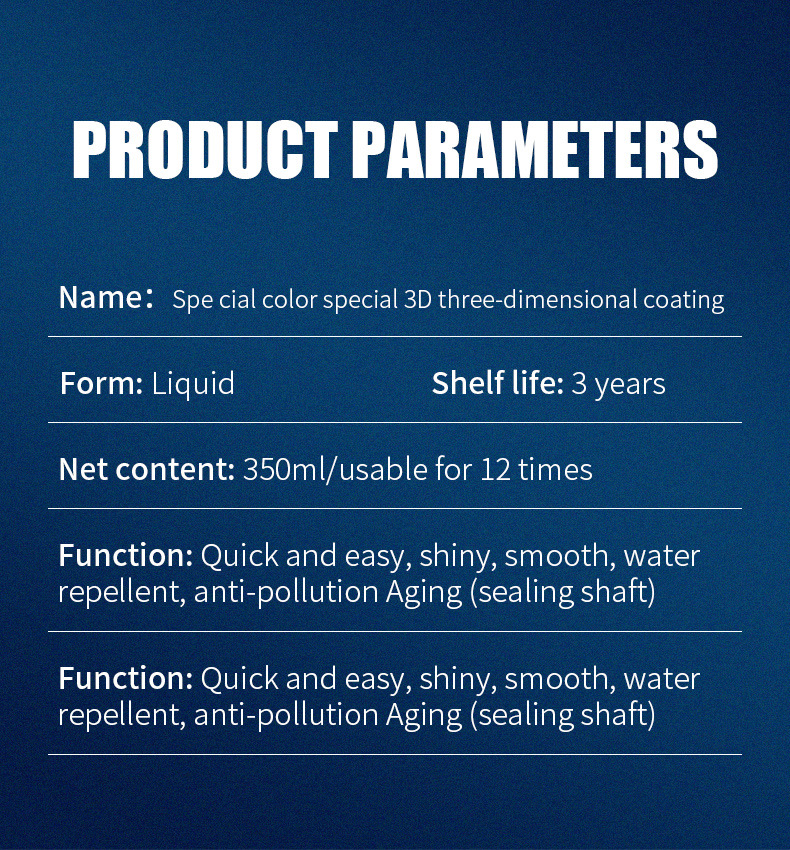 PRODUCT PARAMETERS

Name： Spe cial color special 3D three-dimensional coating

Form: Liquid

Shelf life: 3 years

Net content: 350ml/usable for 12 times

Function: Quick and easy, shiny, smooth, water repellent, anti-pollution Aging (sealing shaft)

Function: Quick and easy, shiny, smooth, water repellent, anti-pollution Aging (sealing shaft)